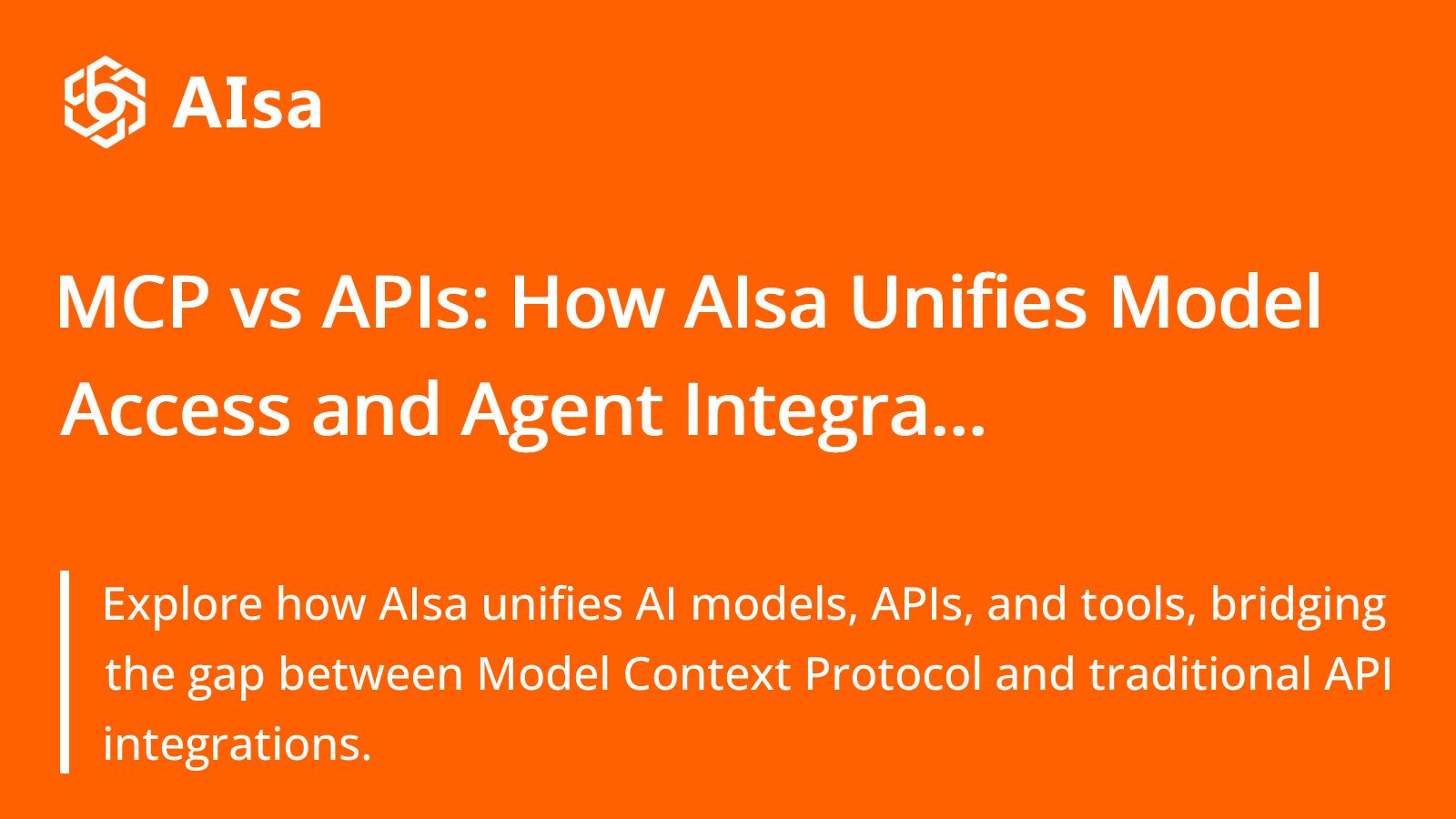 AIsa

MCP vs APIs: How AIsa Unifies Model Access and Agent Integra...

Explore how AIsa unifies AI models, APIs, and tools, bridging the gap between Model Context Protocol and traditional API integrations.